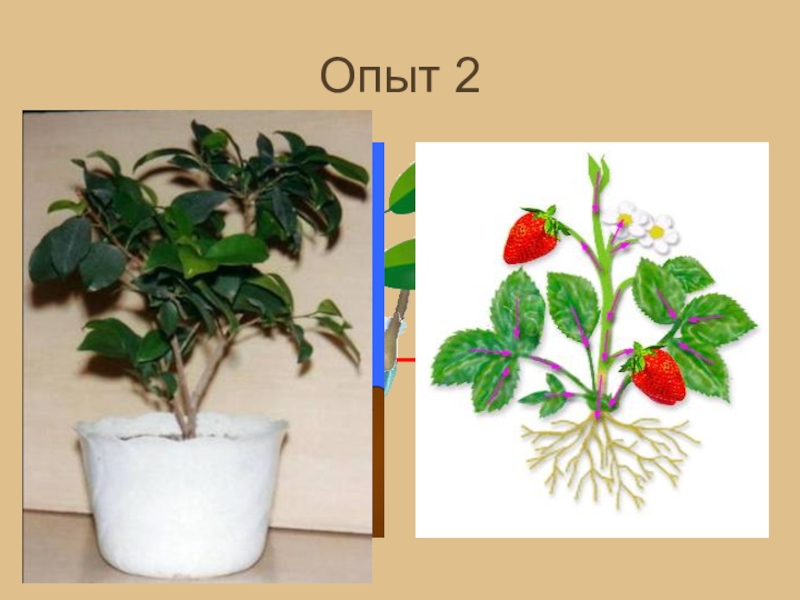 Опыт 2